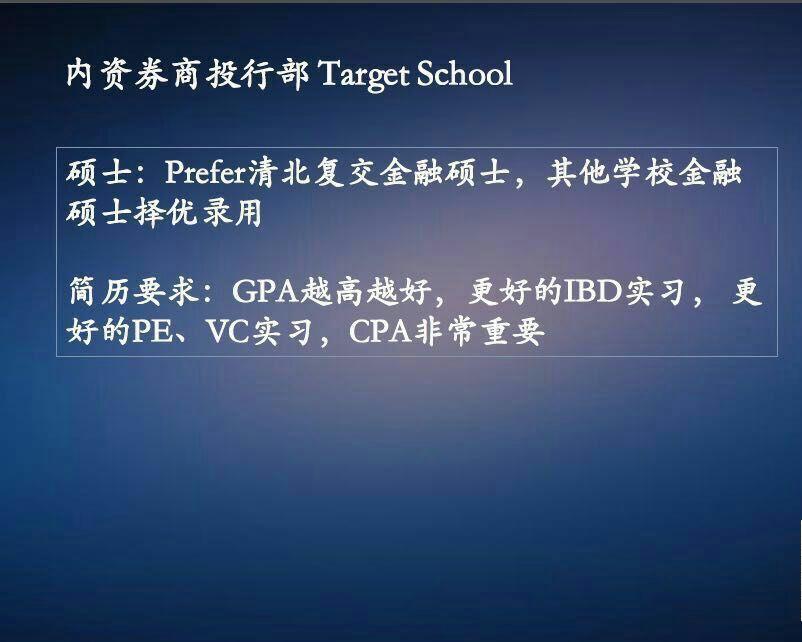 内资券商投行部 Target School

硕士：Prefer清北复交金融硕士，其他学校金融硕士择优录用

简历要求：GPA越高越好，更好的IBD实习，更好的PE、VC实习，CPA非常重要